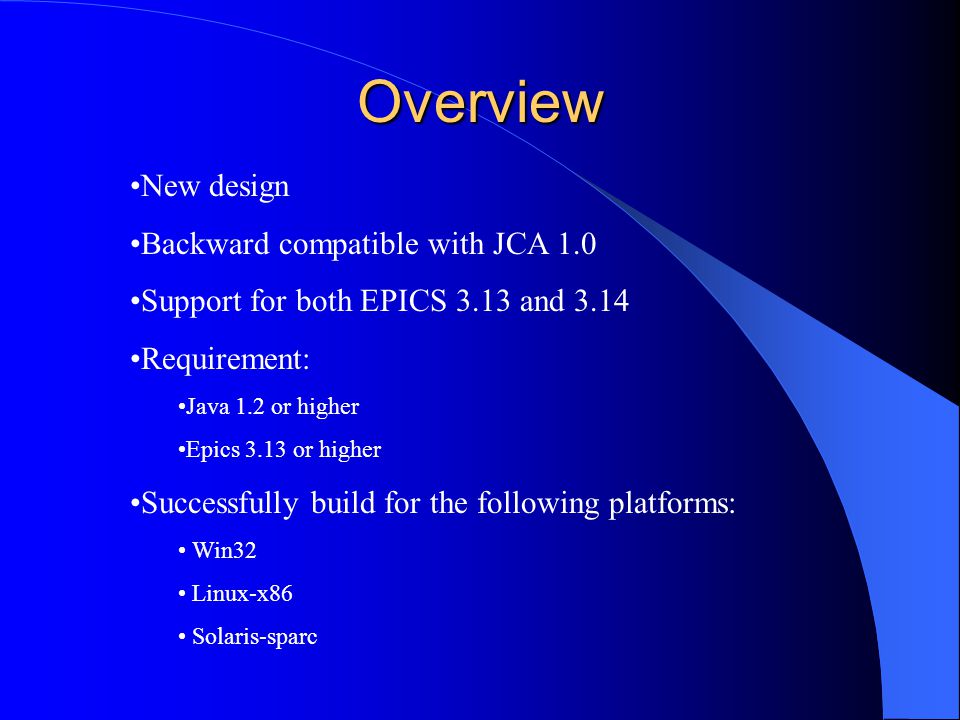 Overview

•New design

•Backward compatible with JCA 1.0

•Support for both EPICS 3.13 and 3.14

•Requirement:

•Java 1.2 or higher

•Epics 3.13 or higher

•Successfully build for the following platforms:

• Win32

• Linux-x86

• Solaris-sparc